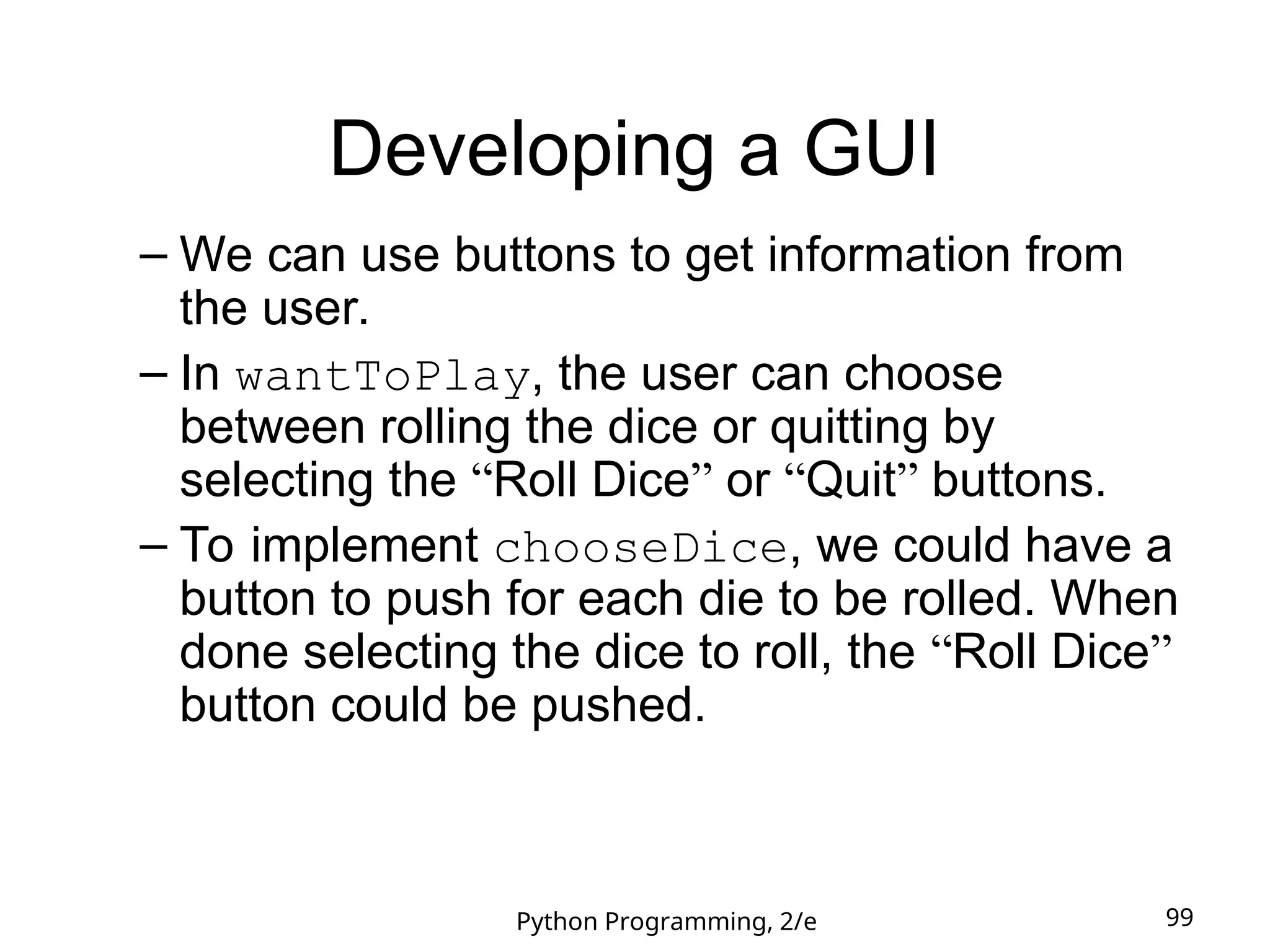 Developing a GUI

– We can use buttons to get information from the user.

– In wantToPlay, the user can choose between rolling the dice or quitting by selecting the “Roll Dice” or “Quit” buttons.

– To implement chooseDice, we could have a button to push for each die to be rolled. When done selecting the dice to roll, the “Roll Dice” button could be pushed.

Python Programming, 2/e

99